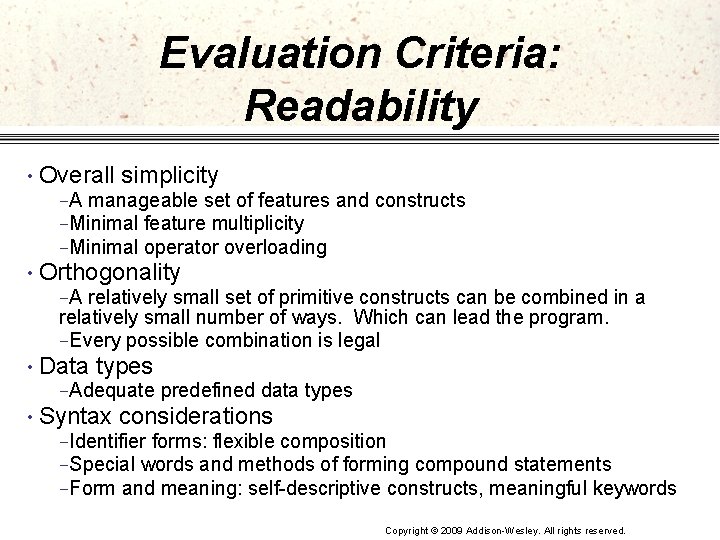 Evaluation Criteria: Readability

• Overall simplicity
–A manageable set of features and constructs
–Minimal feature multiplicity
–Minimal operator overloading
• Orthogonality
–A relatively small set of primitive constructs can be combined in a relatively small number of ways. Which can lead the program.
–Every possible combination is legal
• Data types
–Adequate predefined data types
• Syntax considerations
–Identifier forms: flexible composition
–Special words and methods of forming compound statements
–Form and meaning: self-descriptive constructs, meaningful keywords

Copyright © 2009 Addison-Wesley. All rights reserved.